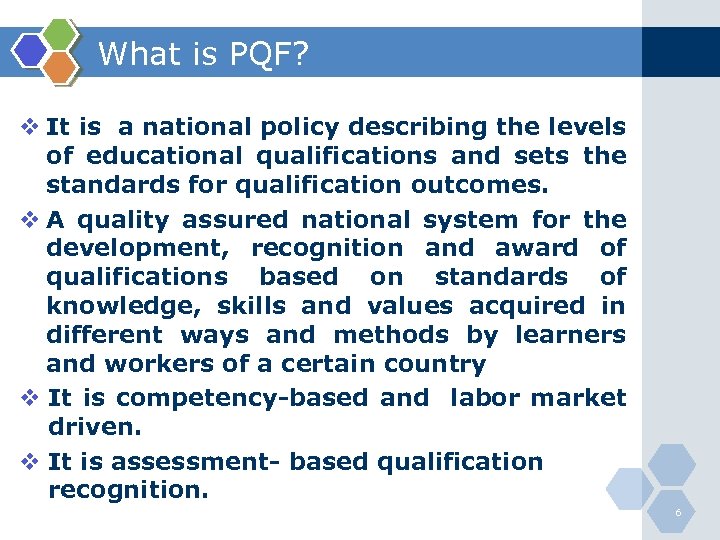 What is PQF?

❖ It is a national policy describing the levels of educational qualifications and sets the standards for qualification outcomes.

❖ A quality assured national system for the development, recognition and award of qualifications based on standards of knowledge, skills and values acquired in different ways and methods by learners and workers of a certain country

❖ It is competency-based and labor market driven.

❖ It is assessment- based qualification recognition.

6